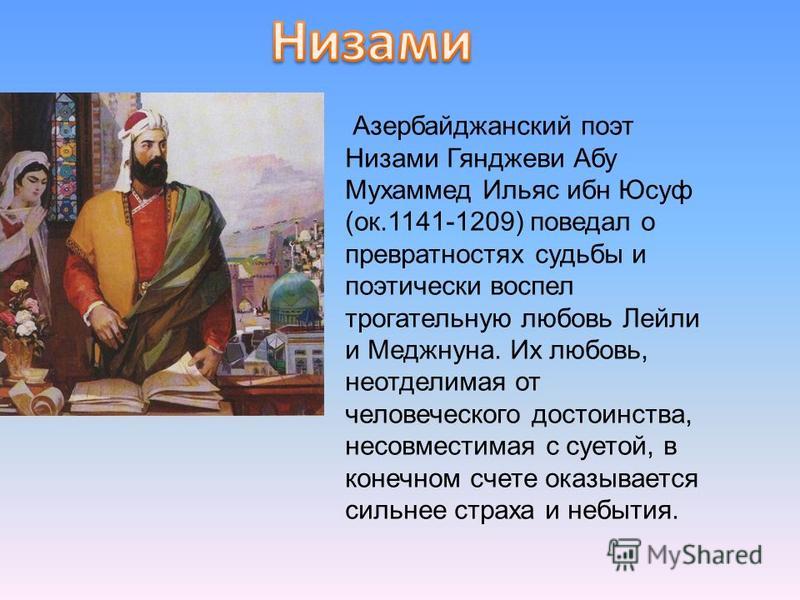 Низами

Азербайджанский поэт Низами Гянджеви Абу Мухаммед Ильяс ибн Юсуф (ок.1141-1209) поведал о превратностях судьбы и поэтически воспел трогательную любовь Лейли и Меджнуна. Их любовь, неотделимая от человеческого достоинства, несовместимая с суетой, в конечном счете оказывается сильнее страха и небытия.

MyShared